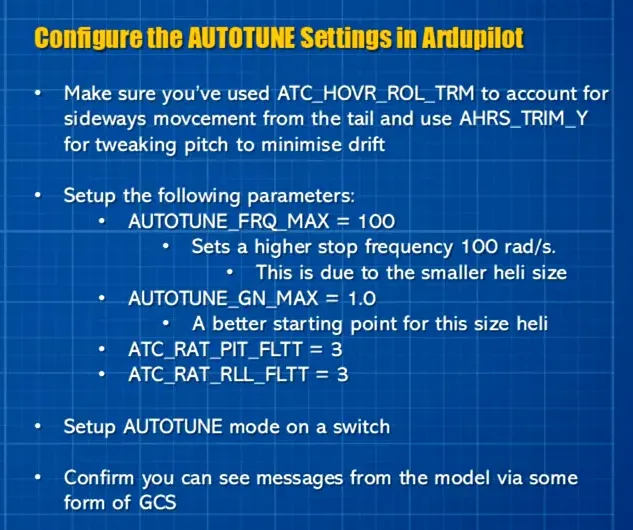 Configure the AUTOTUNE Settings in Ardupilot

• Make sure you've used ATC_HOVR_ROL_TRM to account for sideways movcement from the tail and use AHRS_TRIM_Y for tweaking pitch to minimise drift

• Setup the following parameters:
  • AUTOTUNE_FRQ_MAX = 100
    • Sets a higher stop frequency 100 rad/s.
      • This is due to the smaller heli size
  • AUTOTUNE_GN_MAX = 1.0
    • A better starting point for this size heli
  • ATC_RAT_PIT_FLTT = 3
  • ATC_RAT_RLL_FLTT = 3

• Setup AUTOTUNE mode on a switch

• Confirm you can see messages from the model via some form of GCS